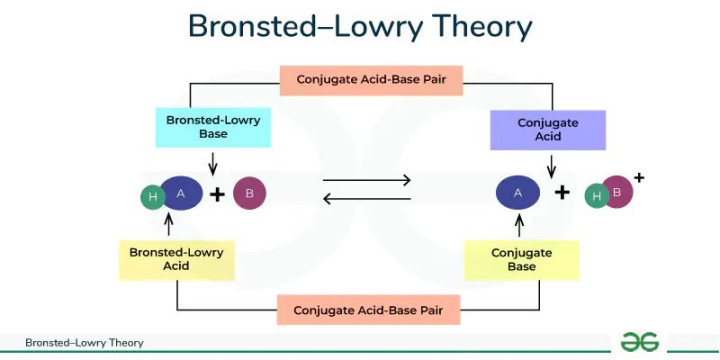 Bronsted–Lowry Theory

Conjugate Acid-Base Pair

Bronsted-Lowry Base

Conjugate Acid

H A + B

A + H B +

Bronsted-Lowry Acid

Conjugate Base

Conjugate Acid-Base Pair

Bronsted–Lowry Theory